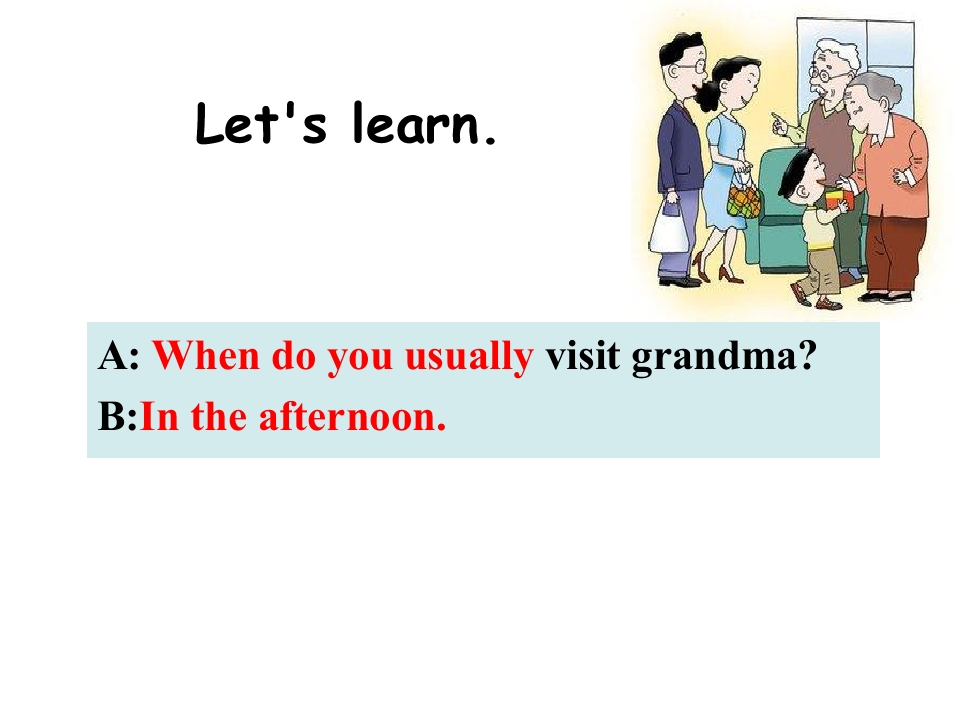 Let's learn.

A: When do you usually visit grandma?
B:In the afternoon.